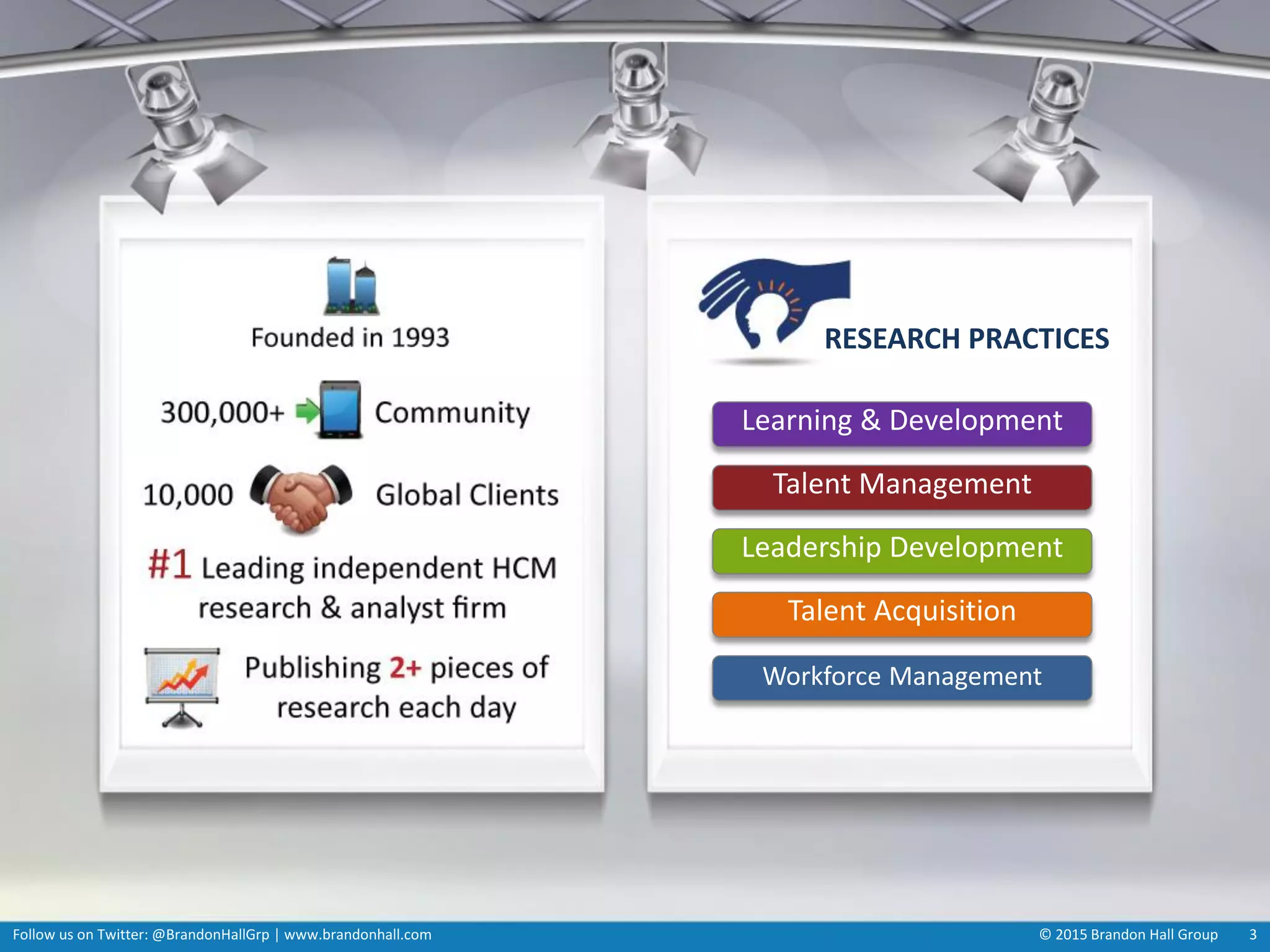 Founded in 1993

300,000+ Community

10,000 Global Clients

#1 Leading independent HCM research & analyst firm

Publishing 2+ pieces of research each day

RESEARCH PRACTICES

Learning & Development

Talent Management

Leadership Development

Talent Acquisition

Workforce Management

Follow us on Twitter: @BrandonHallGrp | www.brandonhall.com

© 2015 Brandon Hall Group 3